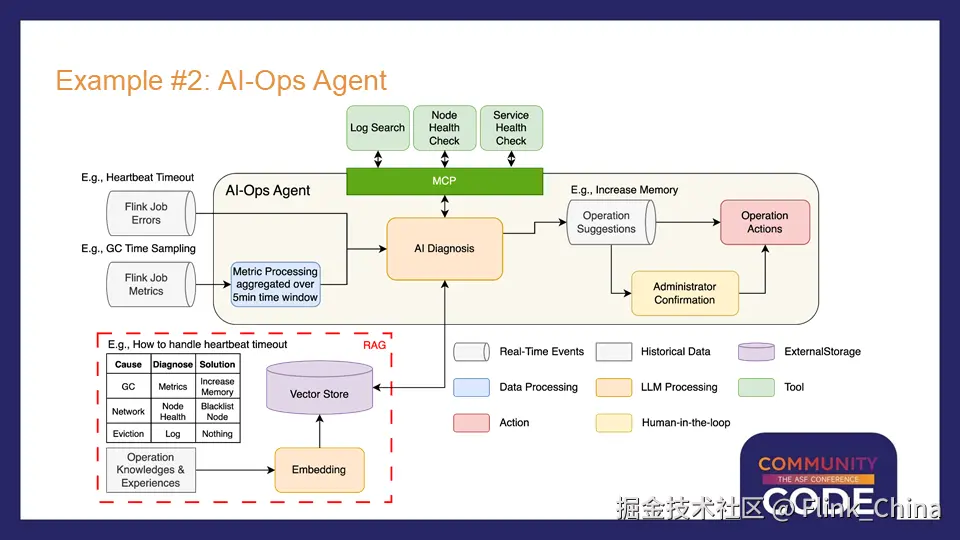 Example #2: AI-Ops Agent

Log Search
Node Health Check
Service Health Check

MCP

AI-Ops Agent

E.g., Heartbeat Timeout
Flink Job Errors

E.g., GC Time Sampling
Flink Job Metrics

Metric Processing aggregated over 5min time window

AI Diagnosis

E.g., Increase Memory
Operation Suggestions

Operation Actions

Administrator Confirmation

E.g., How to handle heartbeat timeout

RAG

| Cause | Diagnose | Solution |
|---|---|---|
| GC | Metrics | Increase Memory |
| Network | Node Health | Blacklist Node |
| Eviction | Log | Nothing |

Vector Store

Operation Knowledges & Experiences

Embedding

Real-Time Events
Historical Data
ExternalStorage
Data Processing
LLM Processing
Tool
Action
Human-in-the-loop

COMMUNITY
THE ASF CONFERENCE
CODE

掘金技术社区 @ Flink_China